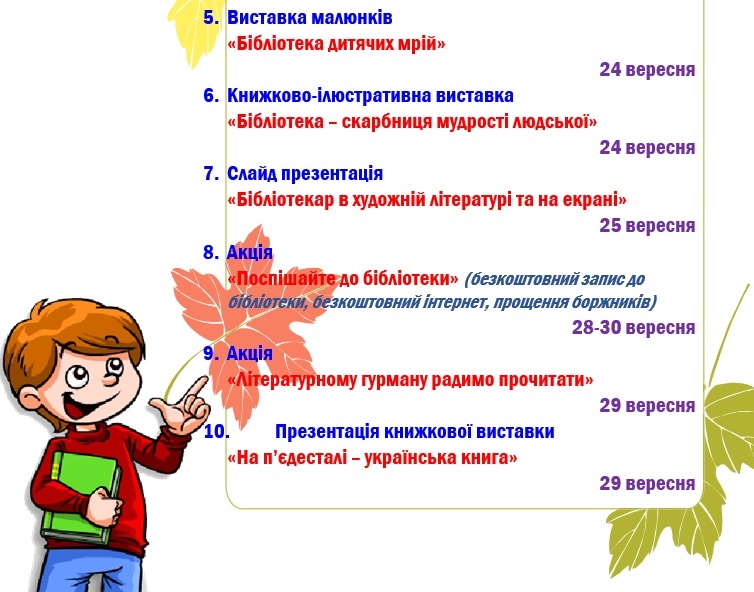 5. Виставка малюнків
«Бібліотека дитячих мрій»
24 вересня

6. Книжково-ілюстративна виставка
«Бібліотека – скарбниця мудрості людської»
24 вересня

7. Слайд презентація
«Бібліотекар в художній літературі та на екрані»
25 вересня

8. Акція
«Поспішайте до бібліотеки» (безкоштовний запис до бібліотеки, безкоштовний інтернет, прощення боржників)
28-30 вересня

9. Акція
«Літературному гурману радимо прочитати»
29 вересня

10. Презентація книжкової виставки
«На п'єдесталі – українська книга»
29 вересня